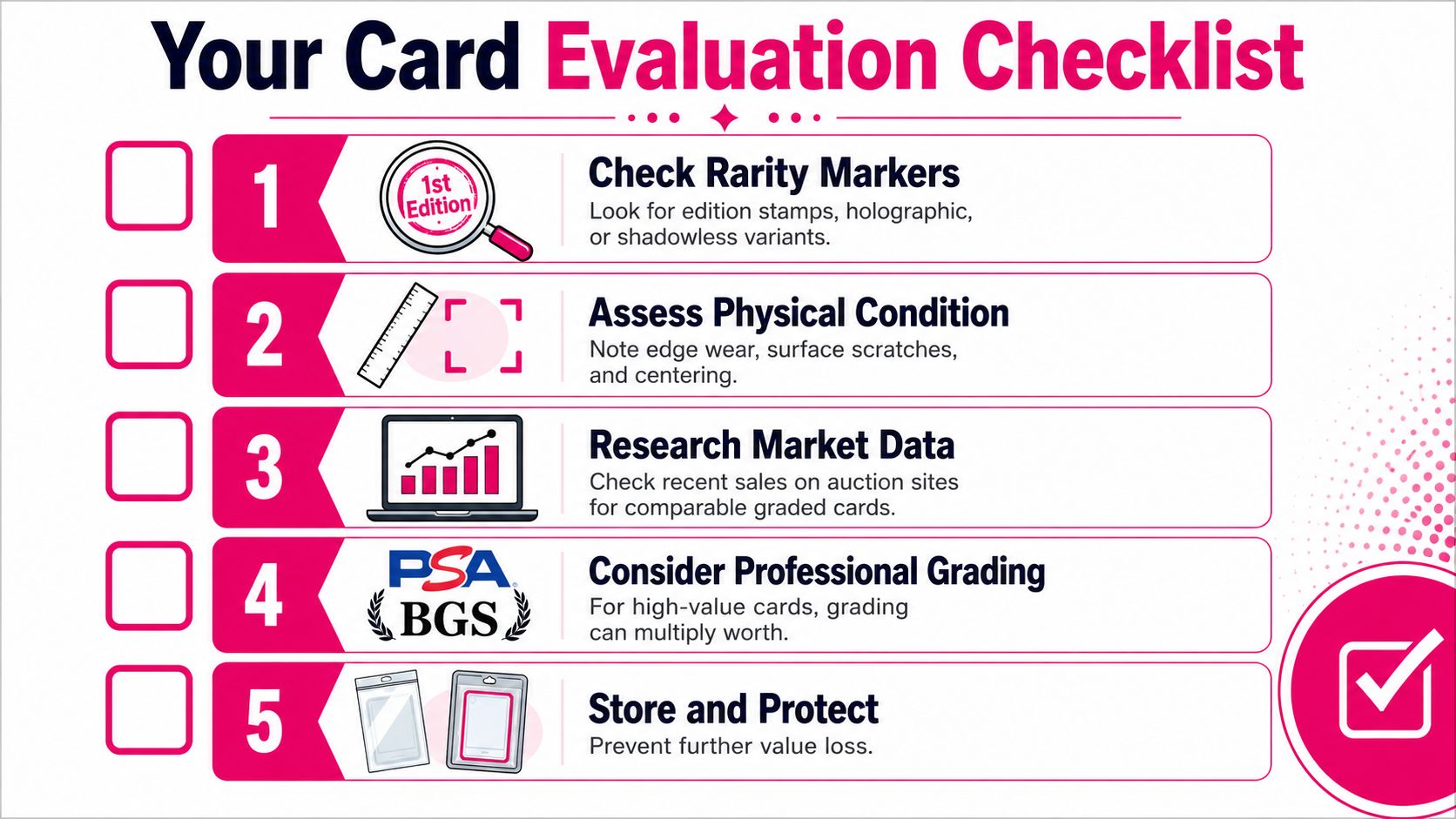 Your Card Evaluation Checklist

1

1st Edition

Check Rarity Markers

Look for edition stamps, holographic, or shadowless variants.

2

Assess Physical Condition

Note edge wear, surface scratches, and centering.

3

Research Market Data

Check recent sales on auction sites for comparable graded cards.

4

PSA

BGS

Consider Professional Grading

For high-value cards, grading can multiply worth.

5

Store and Protect

Prevent further value loss.